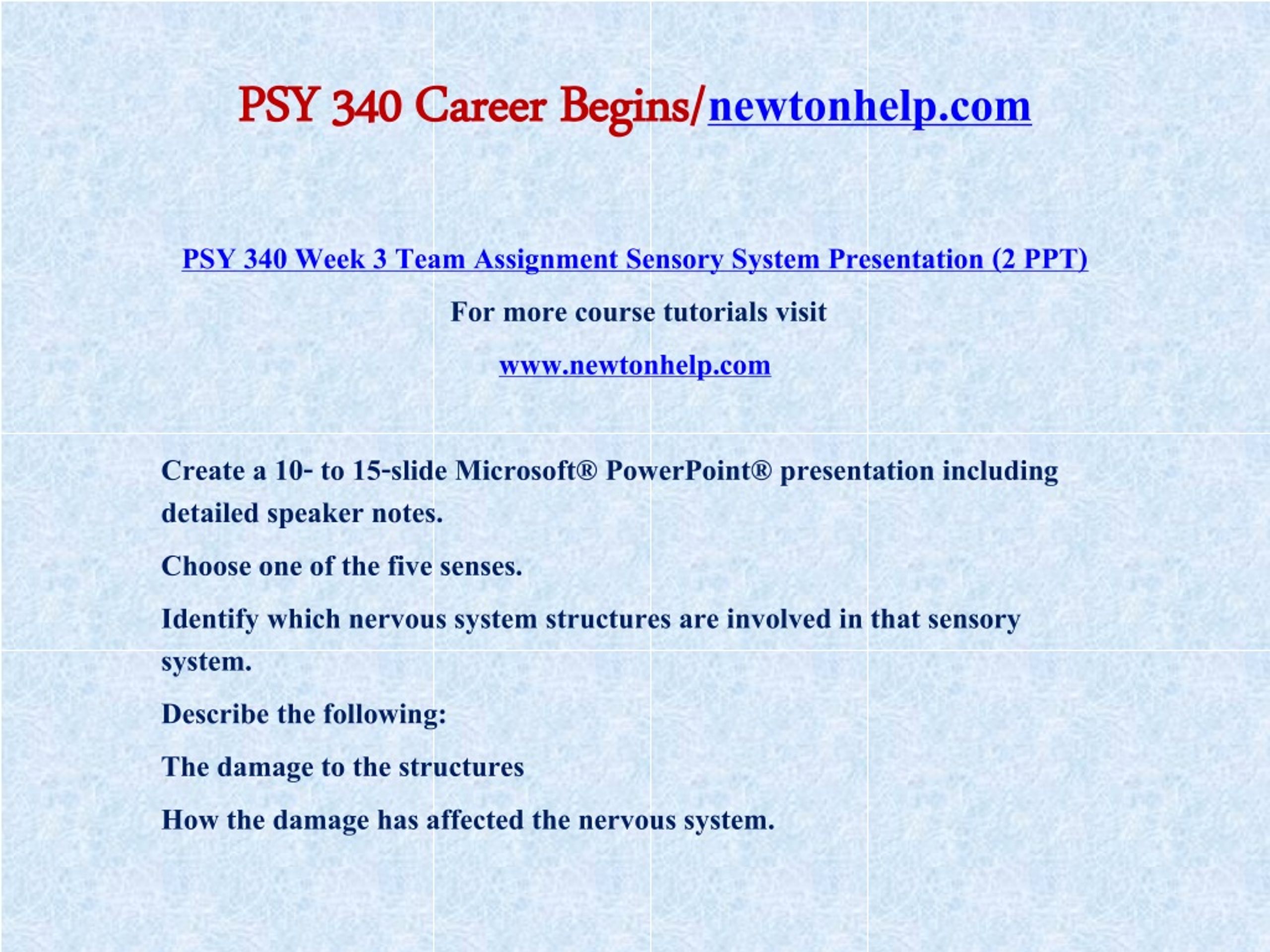 PSY 340 Career Begins/newtonhelp.com

PSY 340 Week 3 Team Assignment Sensory System Presentation (2 PPT)

For more course tutorials visit

www.newtonhelp.com

Create a 10- to 15-slide Microsoft® PowerPoint® presentation including detailed speaker notes.

Choose one of the five senses.

Identify which nervous system structures are involved in that sensory system.

Describe the following:

The damage to the structures

How the damage has affected the nervous system.